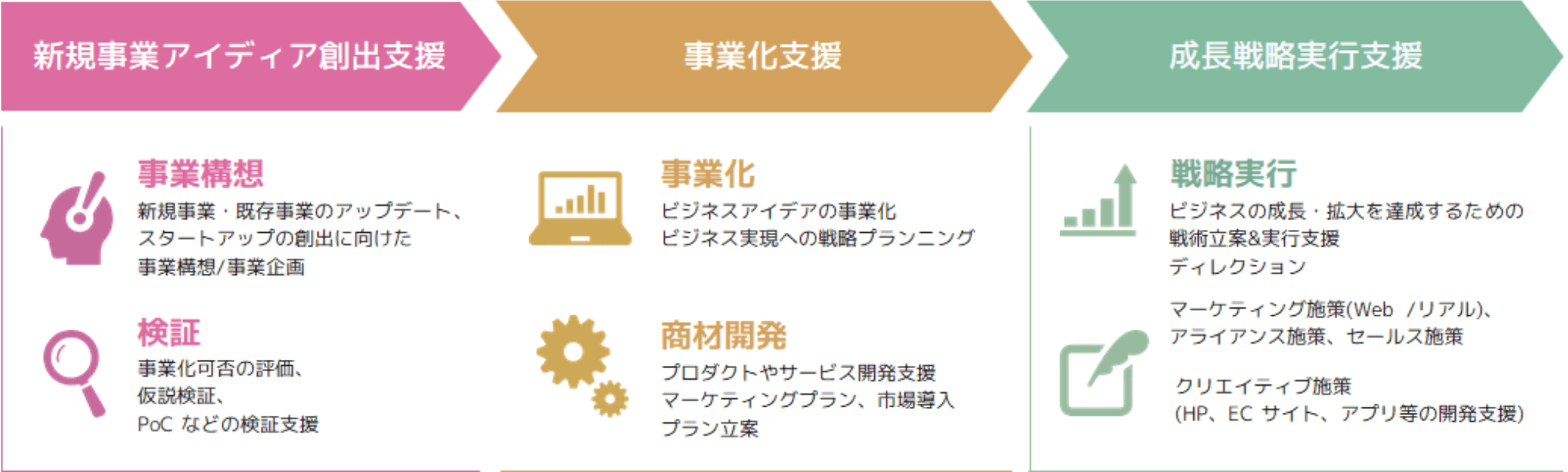 新規事業アイディア創出支援

事業構想
新規事業・既存事業のアップデート、スタートアップの創出に向けた事業構想/事業企画

検証
事業化可否の評価、仮説検証、PoC などの検証支援

事業化支援

事業化
ビジネスアイデアの事業化
ビジネス実現への戦略プランニング

商材開発
プロダクトやサービス開発支援
マーケティングプラン、市場導入プラン立案

成長戦略実行支援

戦略実行
ビジネスの成長・拡大を達成するための戦術立案&実行支援
ディレクション

マーケティング施策(Web /リアル)、アライアンス施策、セールス施策

クリエイティブ施策
(HP、EC サイト、アプリ等の開発支援)